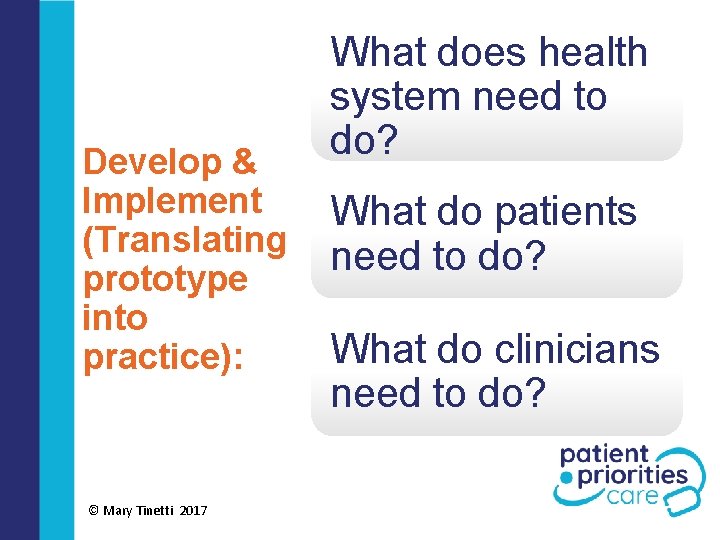 Develop & Implement (Translating prototype into practice):

What does health system need to do?

What do patients need to do?

What do clinicians need to do?

patient priorities care

© Mary Tinetti 2017